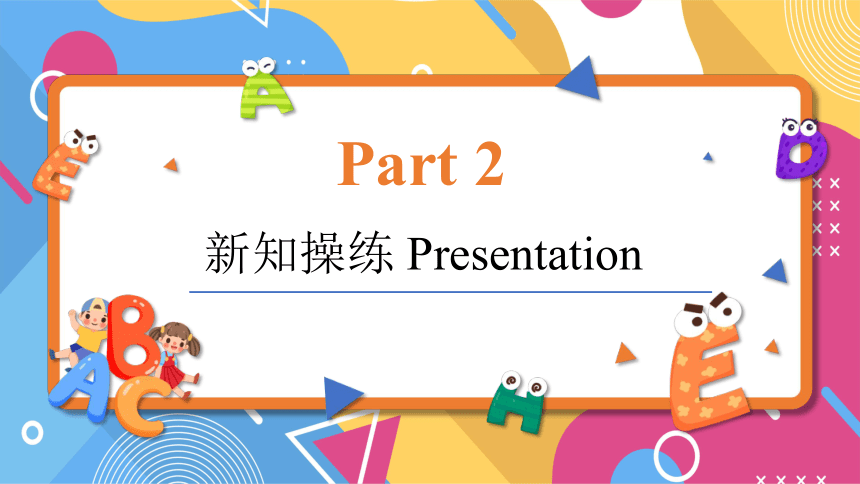 Part 2

新知操练 Presentation